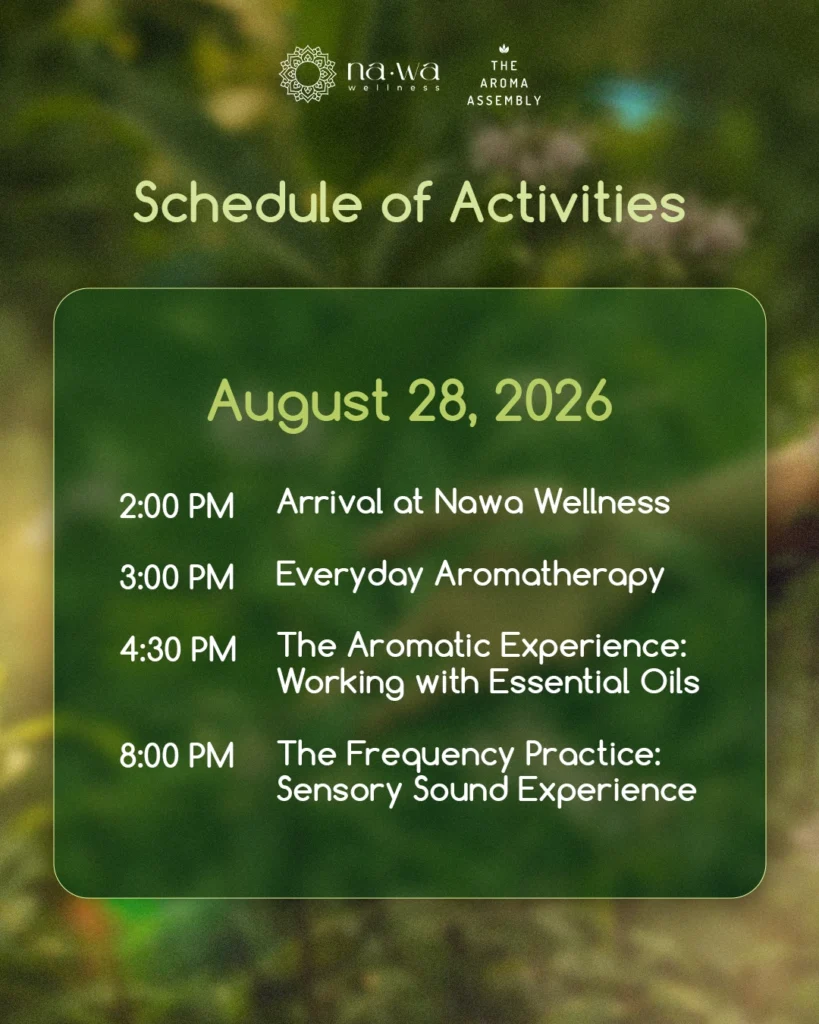 na·wa
wellness

THE
AROMA
ASSEMBLY

Schedule of Activities

August 28, 2026

2:00 PM Arrival at Nawa Wellness

3:00 PM Everyday Aromatherapy

4:30 PM The Aromatic Experience: Working with Essential Oils

8:00 PM The Frequency Practice: Sensory Sound Experience